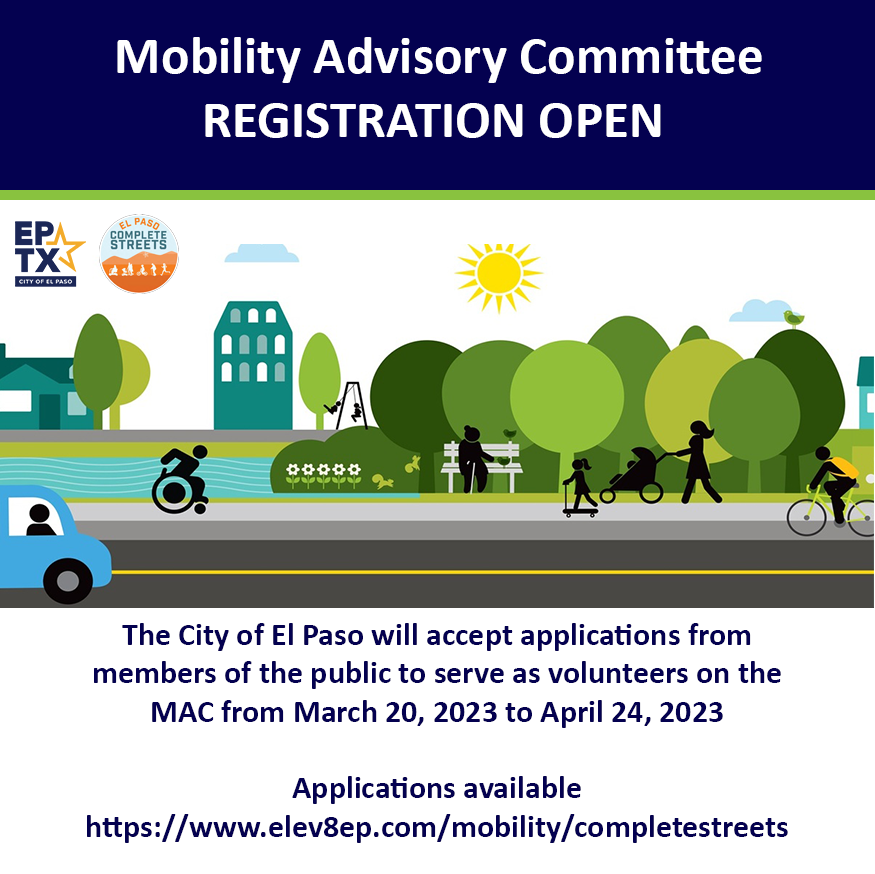 Mobility Advisory Committee
REGISTRATION OPEN

EP TX
CITY OF EL PASO

EL PASO
COMPLETE STREETS

The City of El Paso will accept applications from members of the public to serve as volunteers on the MAC from March 20, 2023 to April 24, 2023

Applications available
https://www.elev8ep.com/mobility/completestreets